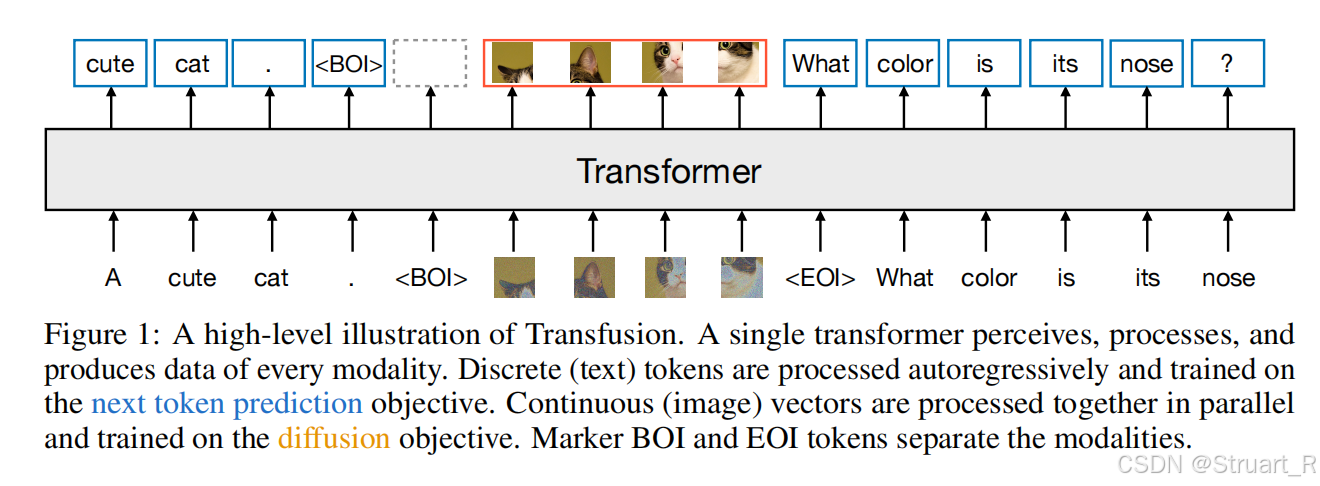 cute cat . <BOI> What color is its nose ?

Transformer

A cute cat . <BOI> <EOI> What color is its nose

Figure 1: A high-level illustration of Transfusion. A single transformer perceives, processes, and produces data of every modality. Discrete (text) tokens are processed autoregressively and trained on the next token prediction objective. Continuous (image) vectors are processed together in parallel and trained on the diffusion objective. Marker BOI and EOI tokens separate the modalities.

CSDN @Struart_R